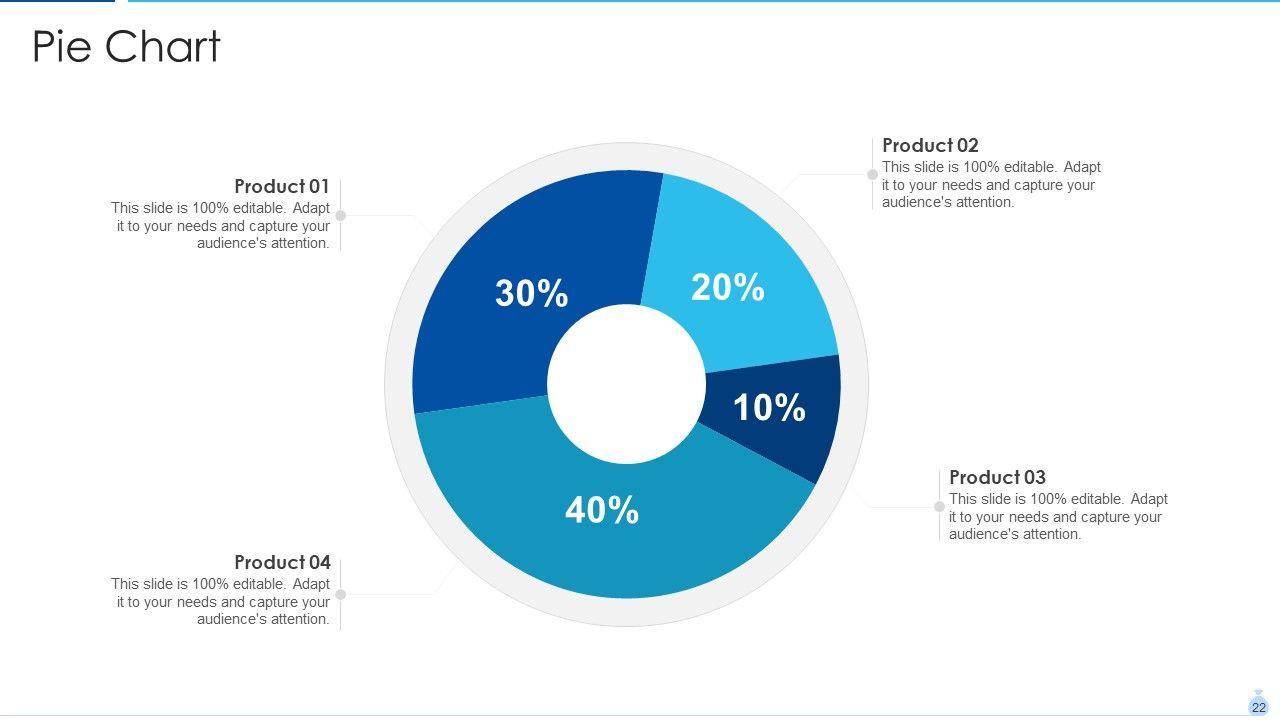 Pie Chart

Product 01
This slide is 100% editable. Adapt it to your needs and capture your audience's attention.

Product 02
This slide is 100% editable. Adapt it to your needs and capture your audience's attention.

30%

20%

10%

40%

Product 03
This slide is 100% editable. Adapt it to your needs and capture your audience's attention.

Product 04
This slide is 100% editable. Adapt it to your needs and capture your audience's attention.

22